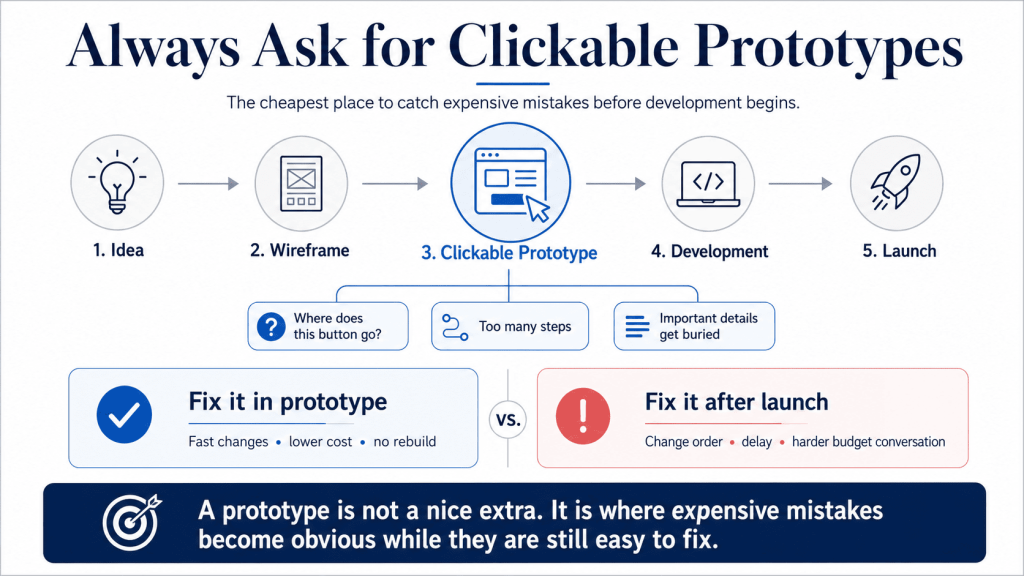 Always Ask for Clickable Prototypes

The cheapest place to catch expensive mistakes before development begins.

1. Idea

2. Wireframe

3. Clickable Prototype

4. Development

5. Launch

Where does this button go?

Too many steps

Important details get buried

Fix it in prototype

Fast changes • lower cost • no rebuild

vs.

Fix it after launch

Change order • delay • harder budget conversation

A prototype is not a nice extra. It is where expensive mistakes become obvious while they are still easy to fix.